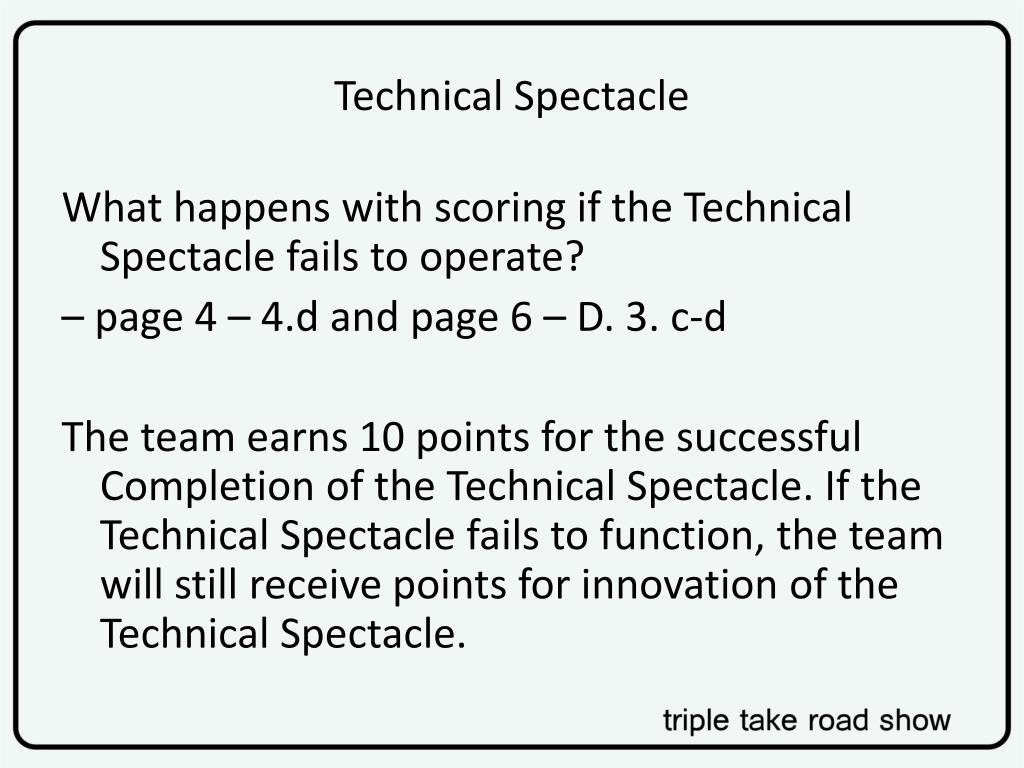 Technical Spectacle

What happens with scoring if the Technical Spectacle fails to operate?

– page 4 – 4.d and page 6 – D. 3. c-d

The team earns 10 points for the successful Completion of the Technical Spectacle. If the Technical Spectacle fails to function, the team will still receive points for innovation of the Technical Spectacle.

triple take road show